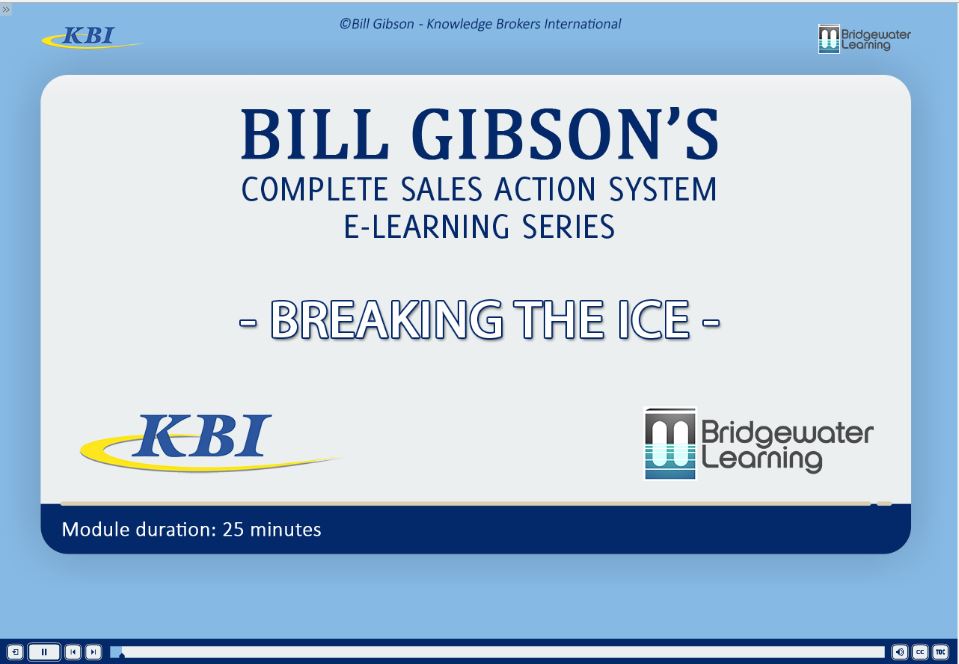 KBI

©Bill Gibson - Knowledge Brokers International

Bridgewater Learning

BILL GIBSON'S
COMPLETE SALES ACTION SYSTEM
E-LEARNING SERIES

- BREAKING THE ICE -

KBI

Bridgewater Learning

Module duration: 25 minutes

CC TOC